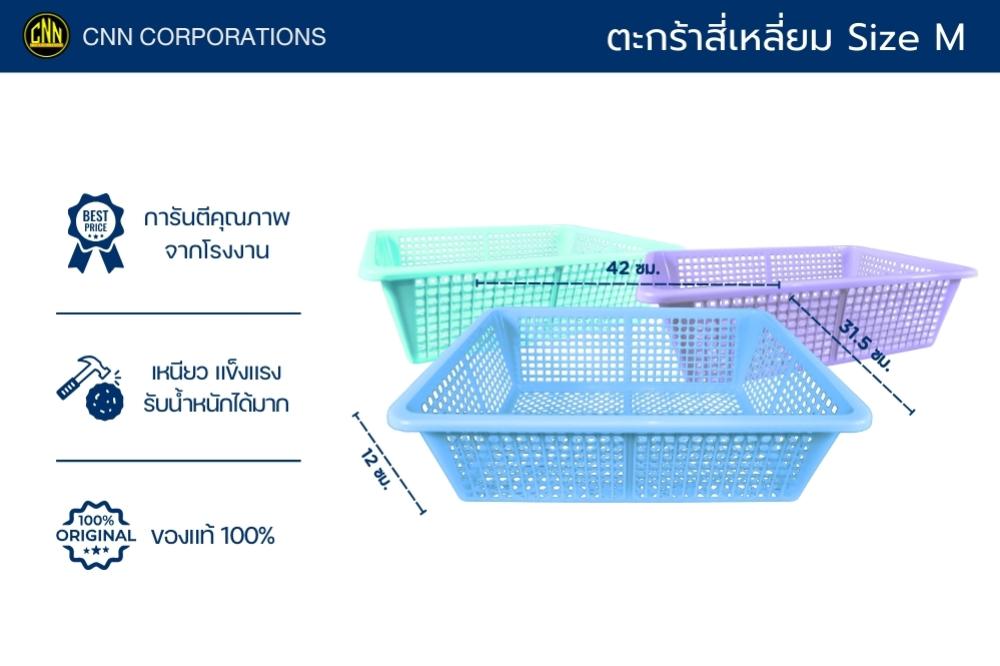 CNN CNN CORPORATIONS

ตะกร้าสี่เหลี่ยม Size M

BEST PRICE
การันตีคุณภาพ จากโรงงาน

เหนียว แข็งแรง รับน้ำหนักได้มาก

100% ORIGINAL
ของแท้ 100%

42 ซม.

31.5 ซม.

12 ซม.